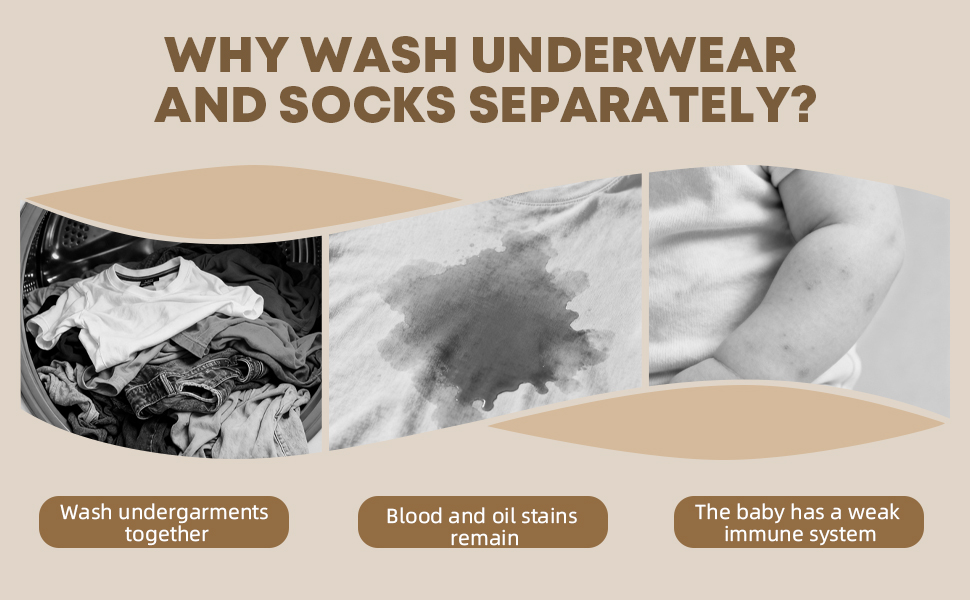 WHY WASH UNDERWEAR AND SOCKS SEPARATELY?

Wash undergarments together

Blood and oil stains remain

The baby has a weak immune system